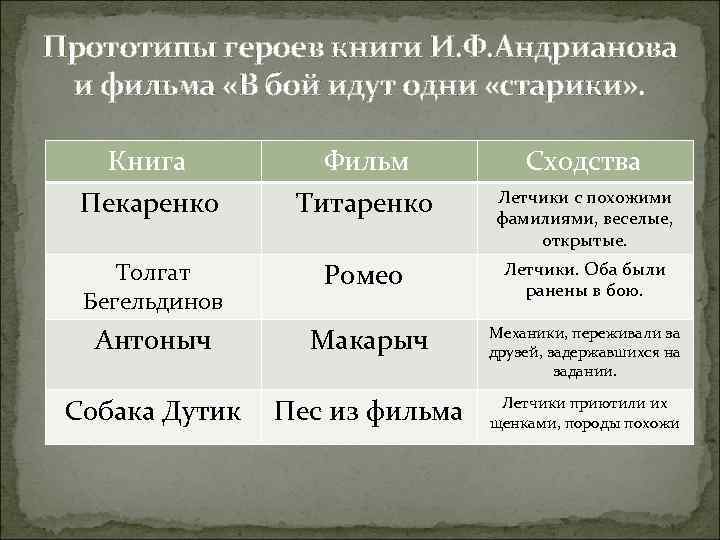 Прототипы героев книги И.Ф.Андрианова и фильма «В бой идут одни «старики».

| Книга | Фильм | Сходства |
|---|---|---|
| Пекаренко | Титаренко | Летчики с похожими фамилиями, веселые, открытые. |
| Толгат Бегельдинов | Ромео | Летчики. Оба были ранены в бою. |
| Антоныч | Макарыч | Механики, переживали за друзей, задержавшихся на задании. |
| Собака Дутик | Пес из фильма | Летчики приютили их щенками, породы похожи |